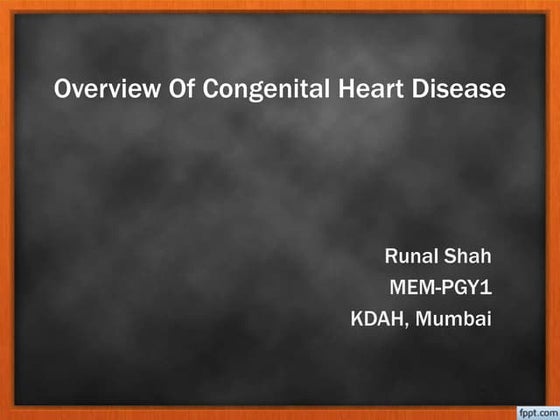 Overview Of Congenital Heart Disease

Runal Shah
MEM-PGY1
KDAH, Mumbai

fppt.com